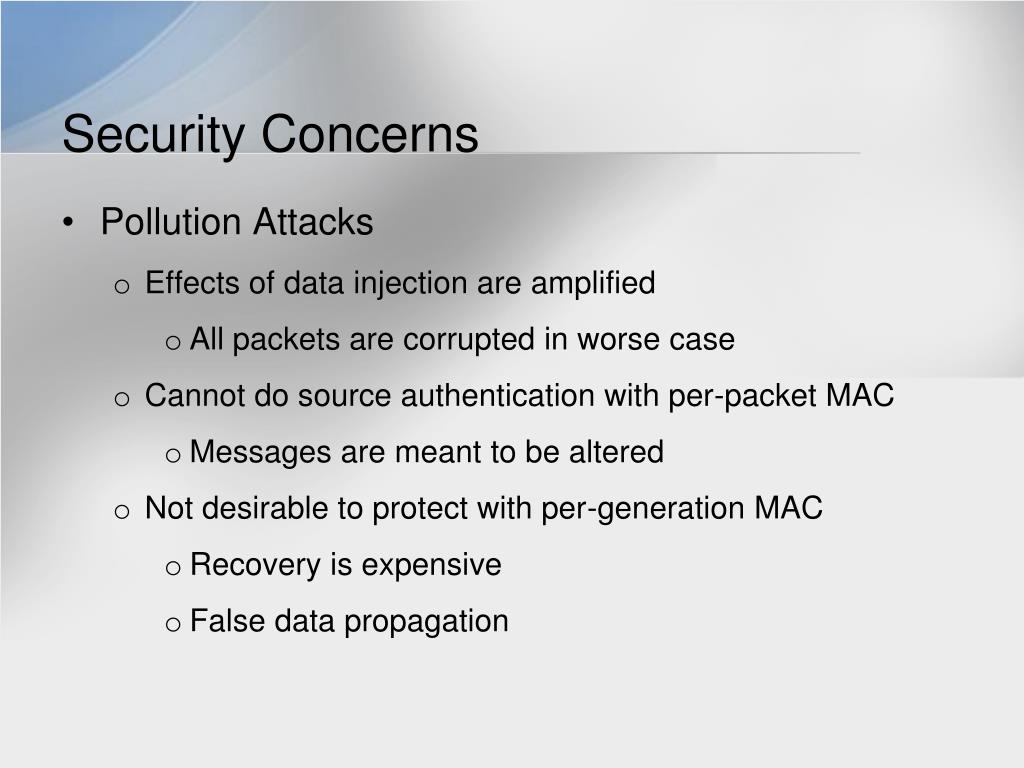 Security Concerns

• Pollution Attacks
 o Effects of data injection are amplified
  o All packets are corrupted in worse case
 o Cannot do source authentication with per-packet MAC
  o Messages are meant to be altered
 o Not desirable to protect with per-generation MAC
  o Recovery is expensive
  o False data propagation